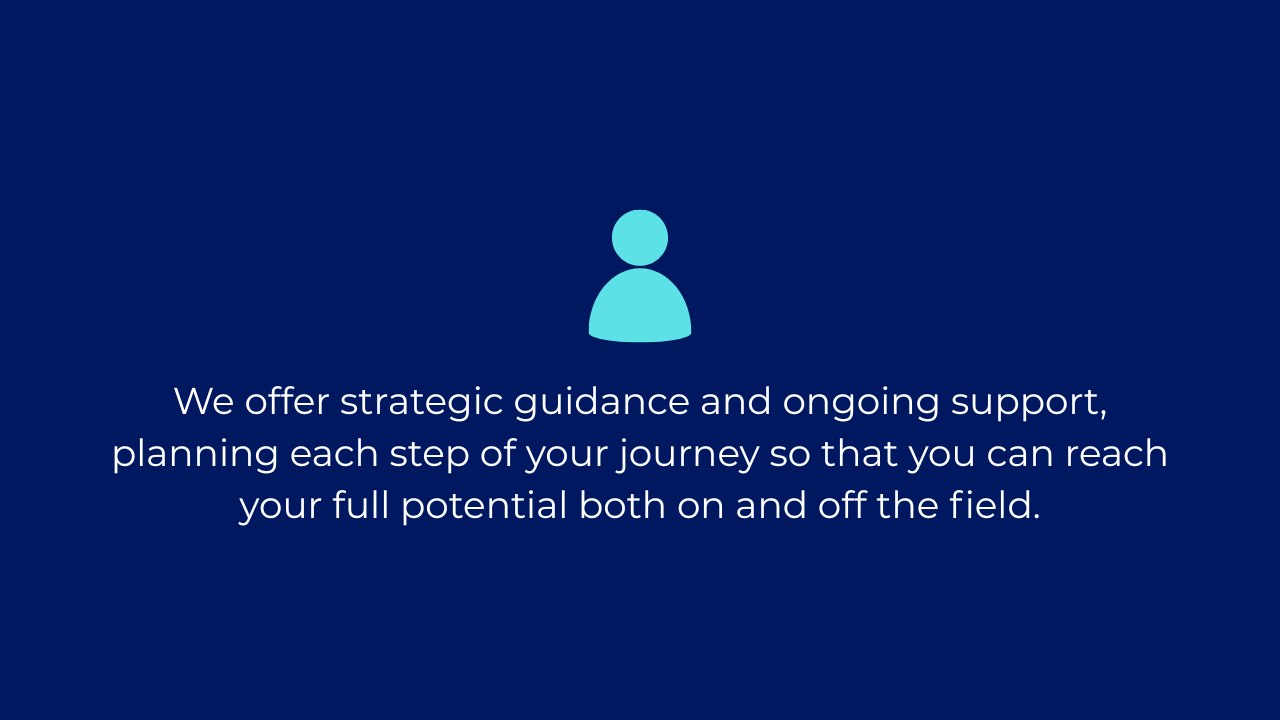 We offer strategic guidance and ongoing support, planning each step of your journey so that you can reach your full potential both on and off the field.